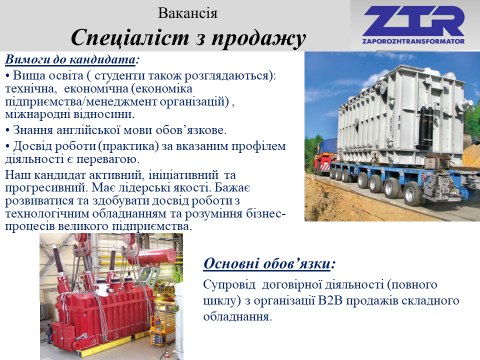 Вакансія
Спеціаліст з продажу

ZTR
ZAPOROZHTRANSFORMATOR

Вимоги до кандидата:
• Вища освіта ( студенти також розглядаються): технічна, економічна (економіка підприємства/менеджмент організацій) , міжнародні відносини.
• Знання англійської мови обов'язкове.
• Досвід роботи (практика) за вказаним профілем діяльності є перевагою.
Наш кандидат активний, ініціативний та прогресивний. Має лідерські якості. Бажає розвиватися та здобувати досвід роботи з технологічним обладнанням та розуміння бізнес-процесів великого підприємства.

Основні обов'язки:
Супровід договірної діяльності (повного циклу) з організації B2B продажів складного обладнання.